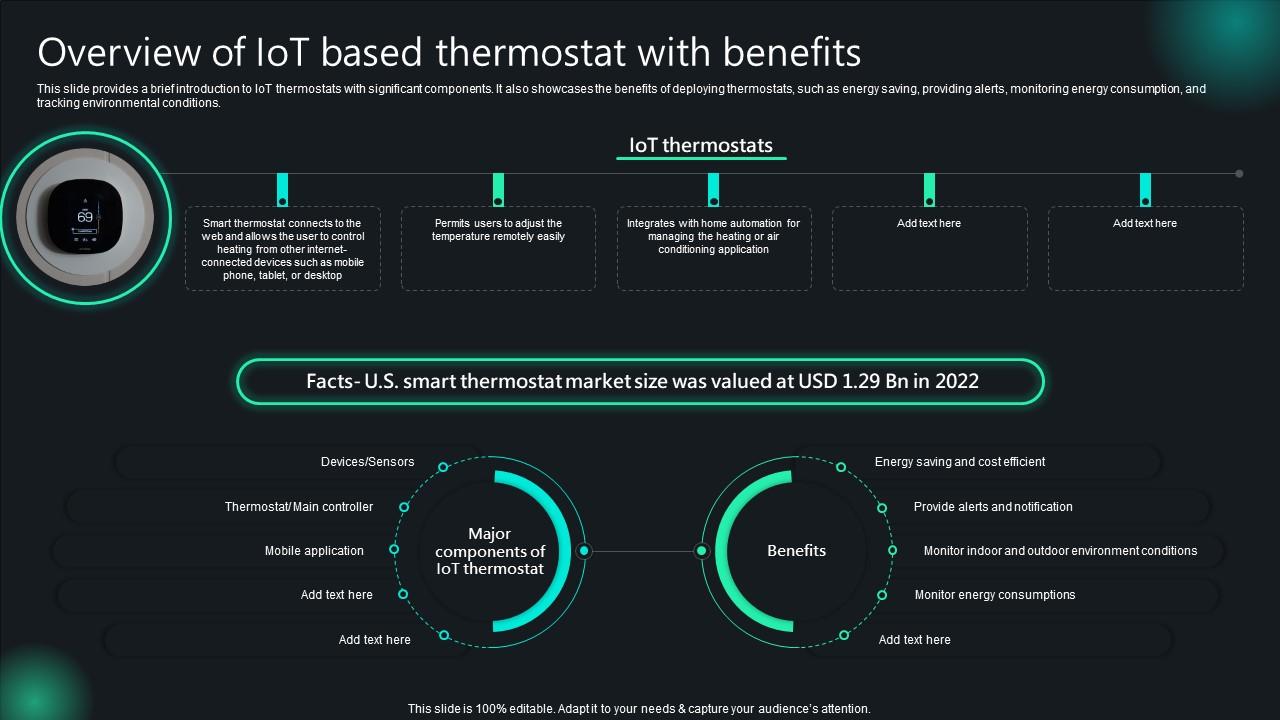 Overview of IoT based thermostat with benefits

This slide provides a brief introduction to IoT thermostats with significant components. It also showcases the benefits of deploying thermostats, such as energy saving, providing alerts, monitoring energy consumption, and tracking environmental conditions.

IoT thermostats

69

Smart thermostat connects to the web and allows the user to control heating from other internet-connected devices such as mobile phone, tablet, or desktop

Permits users to adjust the temperature remotely easily

Integrates with home automation for managing the heating or air conditioning application

Add text here

Add text here

Facts- U.S. smart thermostat market size was valued at USD 1.29 Bn in 2022

Devices/Sensors

Thermostat/ Main controller

Mobile application

Add text here

Add text here

Major components of IoT thermostat

Benefits

Energy saving and cost efficient

Provide alerts and notification

Monitor indoor and outdoor environment conditions

Monitor energy consumptions

Add text here

This slide is 100% editable. Adapt it to your needs & capture your audience's attention.